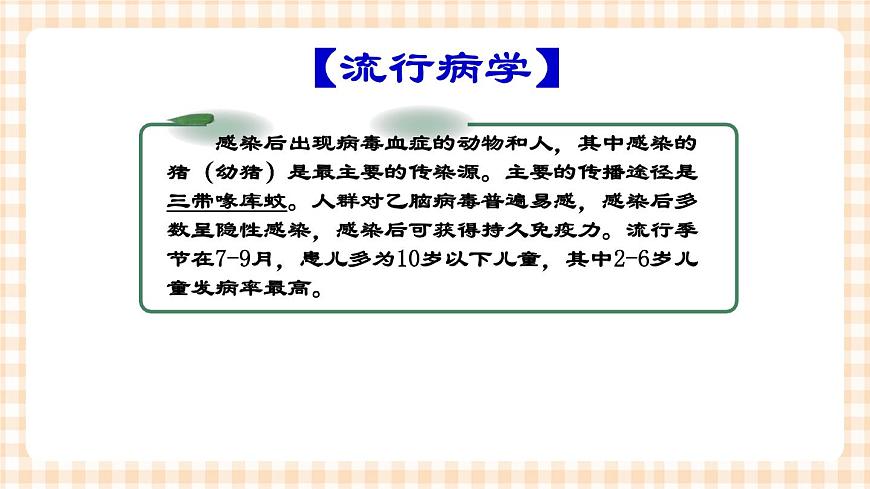 【流行病学】

感染后出现病毒血症的动物和人，其中感染的猪（幼猪）是最主要的传染源。主要的传播途径是三带喙库蚊。人群对乙脑病毒普遍易感，感染后多数呈隐性感染，感染后可获得持久免疫力。流行季节在7-9月，患儿多为10岁以下儿童，其中2-6岁儿童发病率最高。